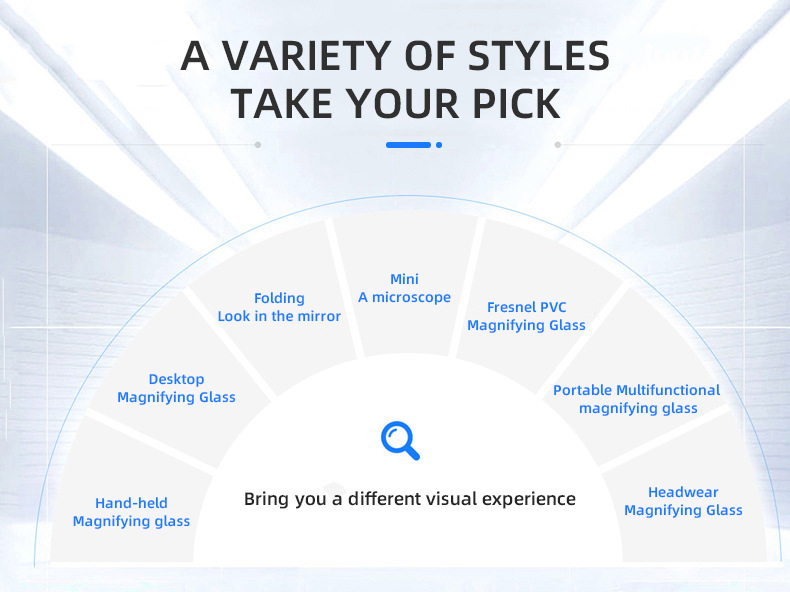 A VARIETY OF STYLES
TAKE YOUR PICK

Hand-held
Magnifying glass

Desktop
Magnifying Glass

Folding
Look in the mirror

Mini
A microscope

Fresnel PVC
Magnifying Glass

Portable Multifunctional
magnifying glass

Headwear
Magnifying Glass

Bring you a different visual experience